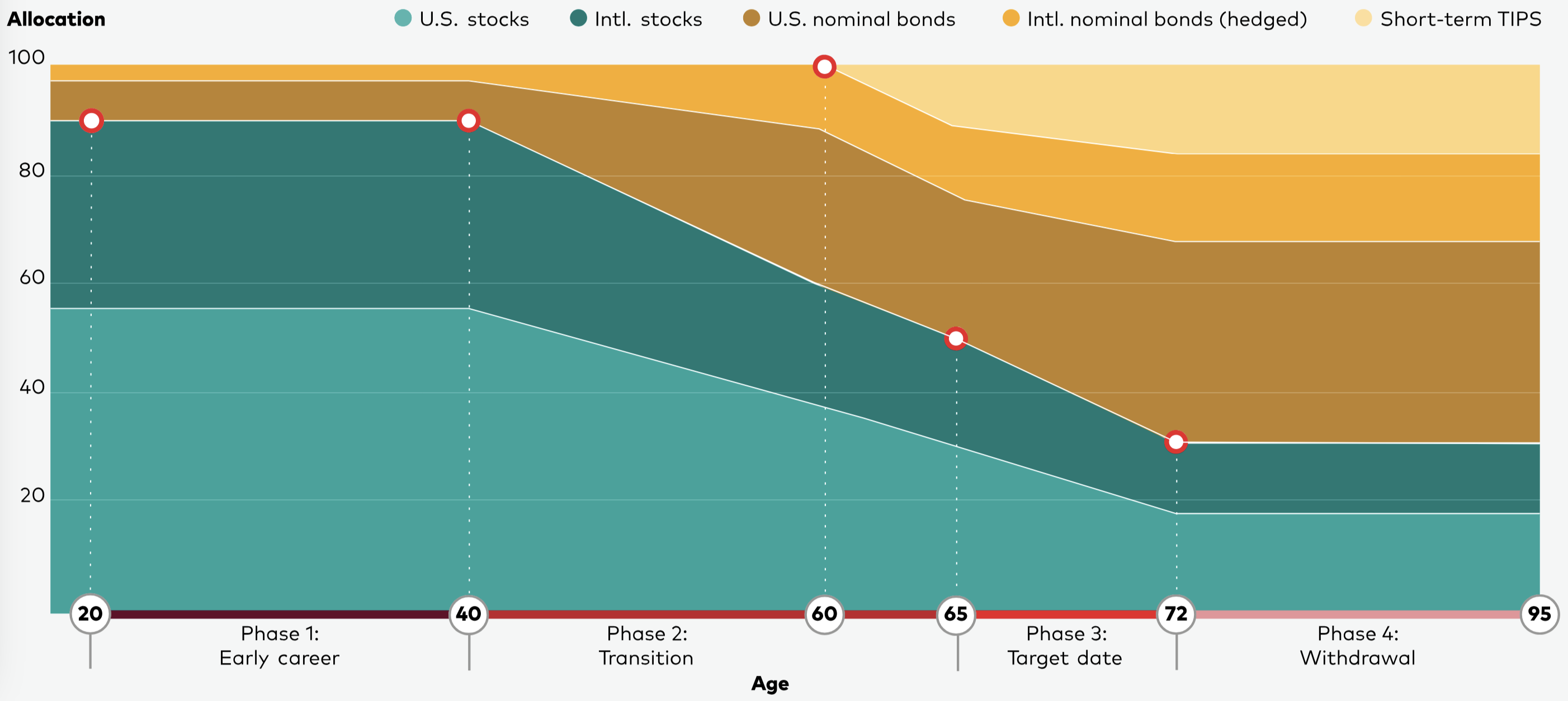 Allocation
U.S. stocks
Intl. stocks
U.S. nominal bonds
Intl. nominal bonds (hedged)
Short-term TIPS

100
80
60
40
20

20
40
60
65
72
95

Phase 1:
Early career

Phase 2:
Transition

Phase 3:
Target date

Phase 4:
Withdrawal

Age